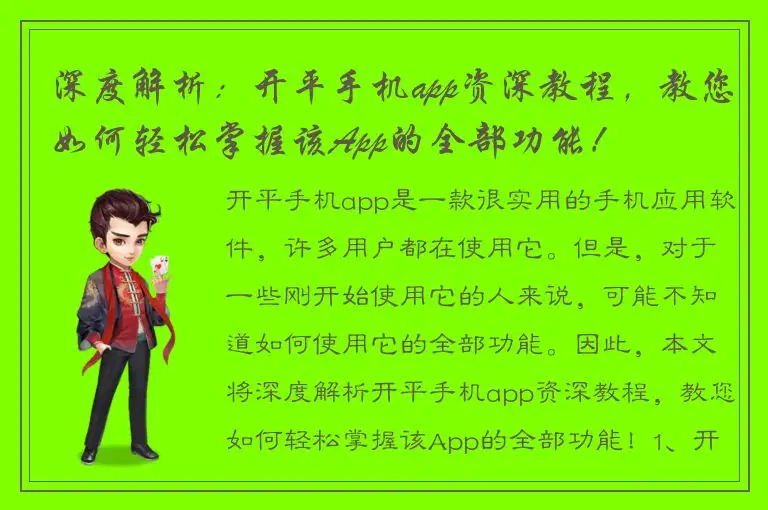 深度解析：开平手机app资深教程，教您如何轻松掌握该App的全部功能！

开平手机app是一款很实用的手机应用软件，许多用户都在使用它。但是，对于一些刚开始使用它的人来说，可能不知道如何使用它的全部功能。因此，本文将深度解析开平手机app资深教程，教您如何轻松掌握该App的全部功能！1、开